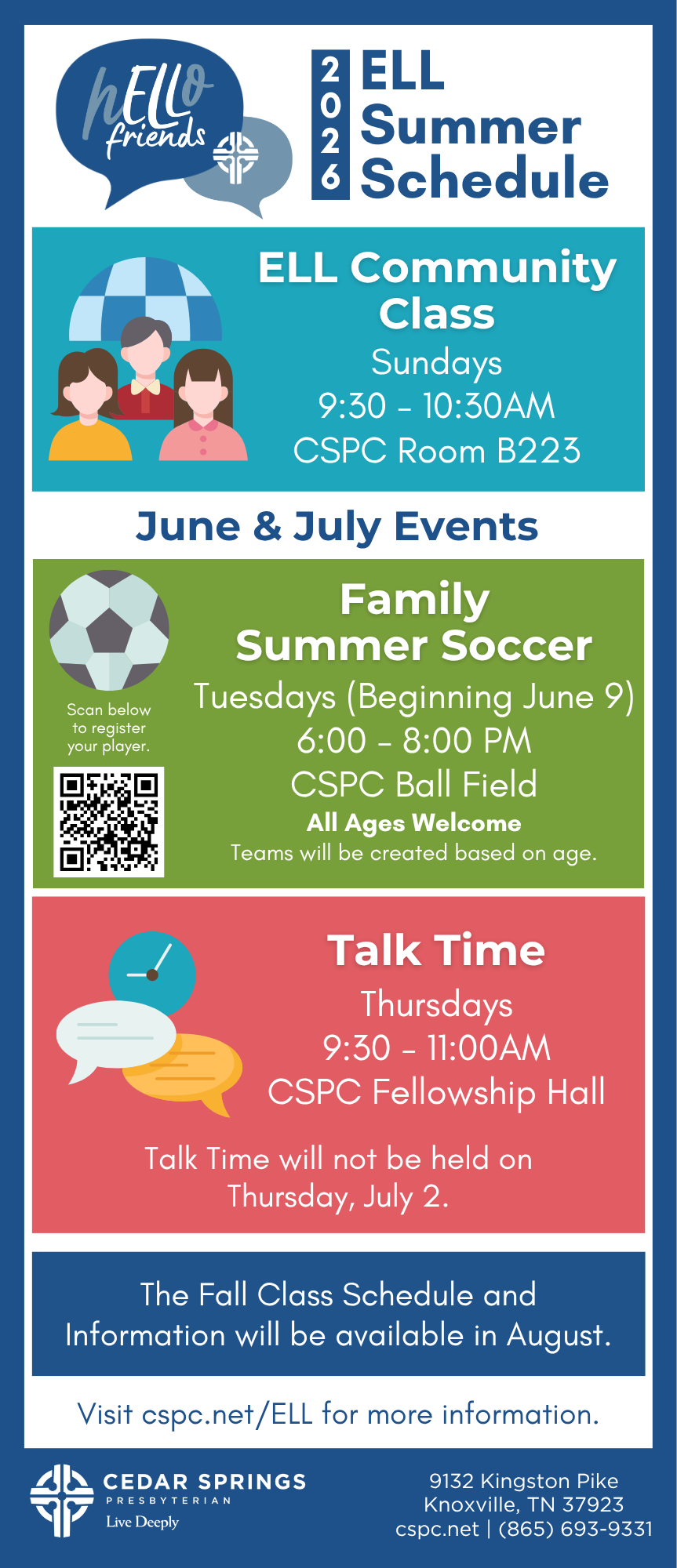 hELLo friends

2026 ELL Summer Schedule

ELL Community Class
Sundays
9:30 - 10:30AM
CSPC Room B223

June & July Events

Family Summer Soccer
Tuesdays (Beginning June 9)
6:00 - 8:00 PM
CSPC Ball Field
All Ages Welcome
Teams will be created based on age.

Scan below to register your player.

Talk Time
Thursdays
9:30 - 11:00AM
CSPC Fellowship Hall

Talk Time will not be held on Thursday, July 2.

The Fall Class Schedule and Information will be available in August.

Visit cspc.net/ELL for more information.

CEDAR SPRINGS
PRESBYTERIAN
Live Deeply

9132 Kingston Pike
Knoxville, TN 37923
cspc.net | (865) 693-9331